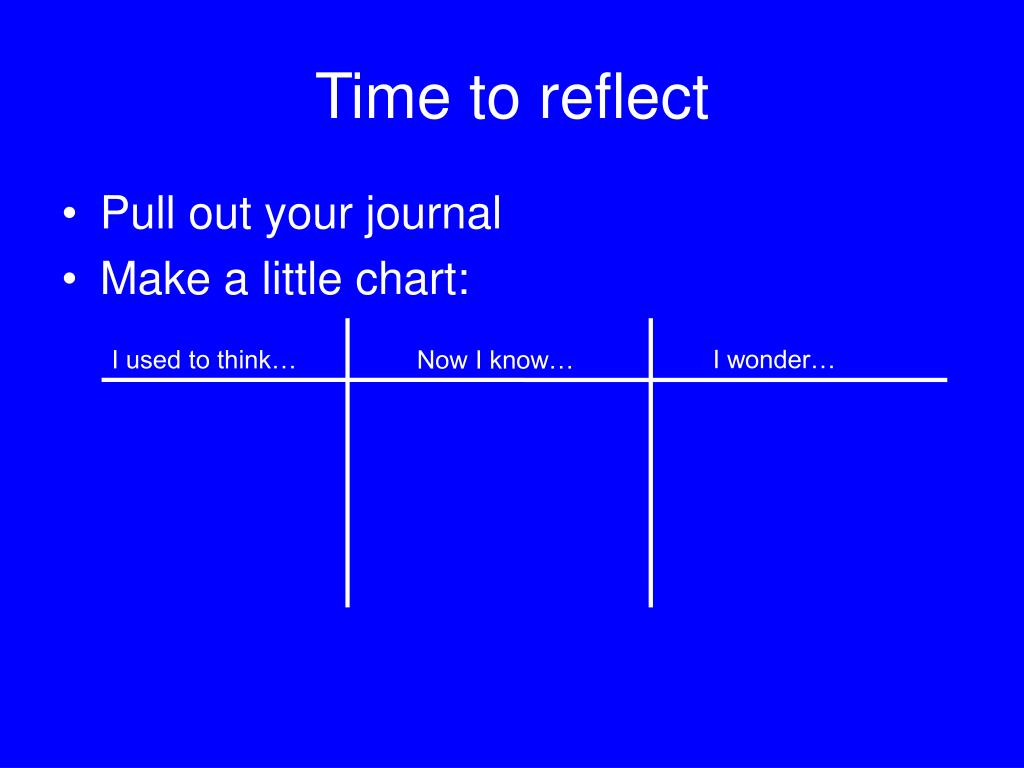 Time to reflect

• Pull out your journal
• Make a little chart:

| I used to think… | Now I know… | I wonder… |
|---|---|---|
| | | |